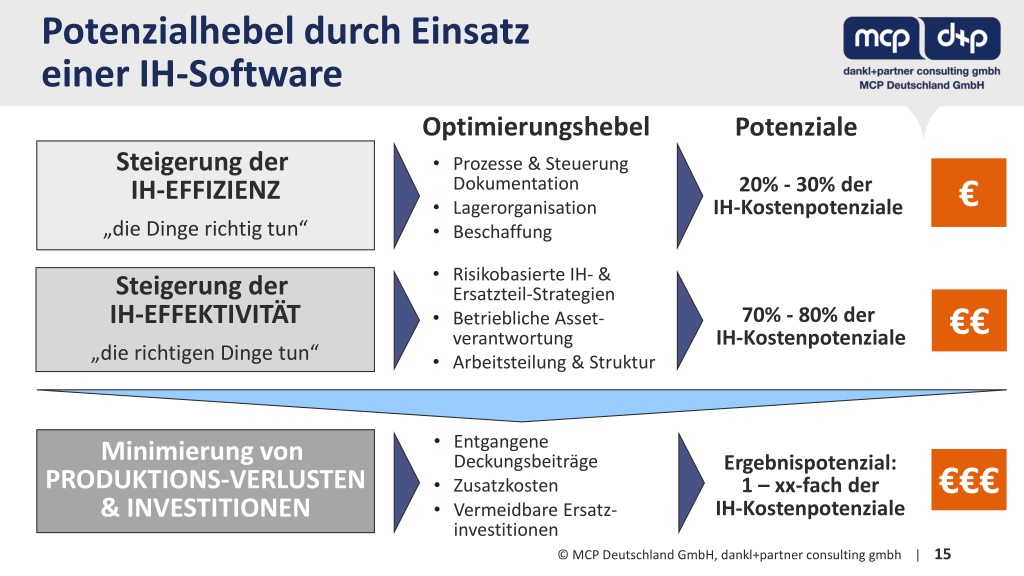 Potenzialhebel durch Einsatz einer IH-Software

mcp d+p
dankl+partner consulting gmbh
MCP Deutschland GmbH

Optimierungshebel

Potenziale

Steigerung der IH-EFFIZIENZ
„die Dinge richtig tun“

• Prozesse & Steuerung Dokumentation
• Lagerorganisation
• Beschaffung

20% - 30% der IH-Kostenpotenziale

€

Steigerung der IH-EFFEKTIVITÄT
„die richtigen Dinge tun“

• Risikobasierte IH- & Ersatzteil-Strategien
• Betriebliche Asset-verantwortung
• Arbeitsteilung & Struktur

70% - 80% der IH-Kostenpotenziale

€€

Minimierung von PRODUKTIONS-VERLUSTEN & INVESTITIONEN

• Entgangene Deckungsbeiträge
• Zusatzkosten
• Vermeidbare Ersatz-investitionen

Ergebnispotenzial: 1 – xx-fach der IH-Kostenpotenziale

€€€

© MCP Deutschland GmbH, dankl+partner consulting gmbh | 15